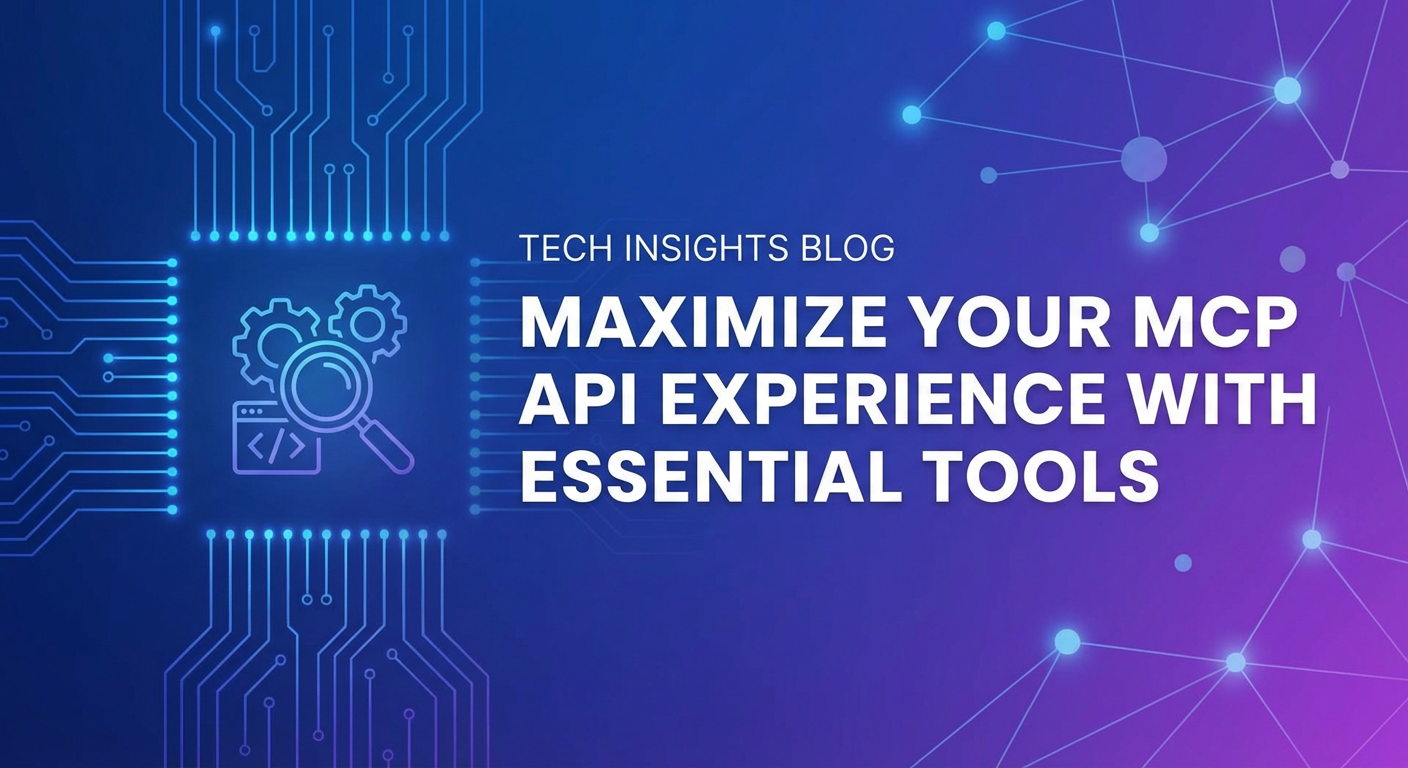 TECH INSIGHTS BLOG

MAXIMIZE YOUR MCP API EXPERIENCE WITH ESSENTIAL TOOLS

</>